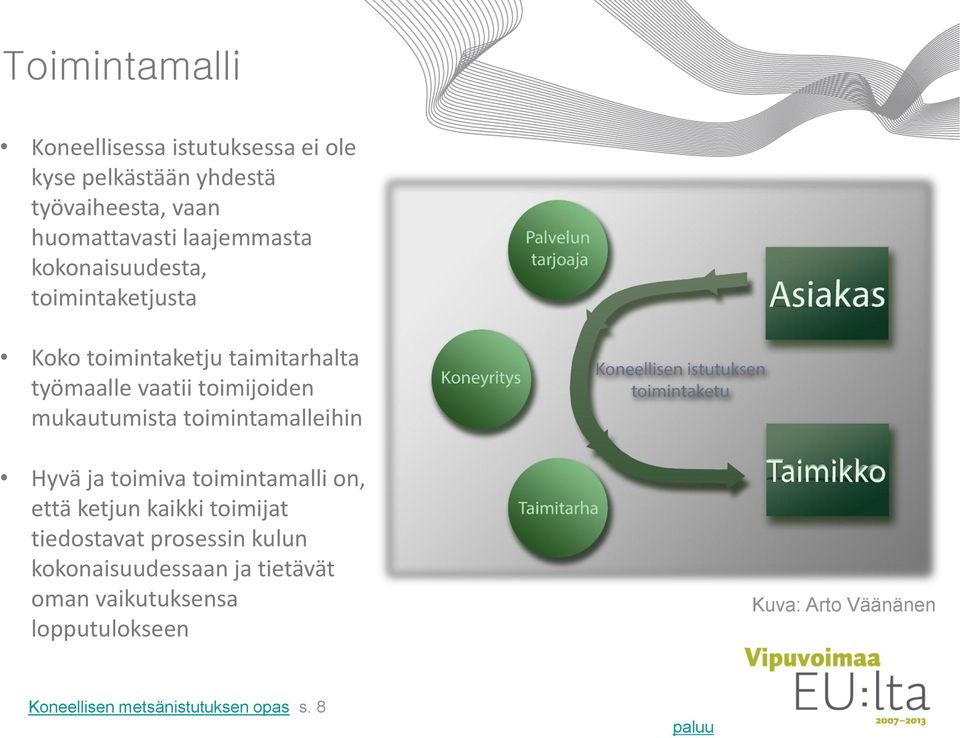 Toimintamalli

• Koneellisessa istutuksessa ei ole kyse pelkästään yhdestä työvaiheesta, vaan huomattavasti laajemmasta kokonaisuudesta, toimintaketjusta

• Koko toimintaketju taimitarhalta työmaalle vaatii toimijoiden mukautumista toimintamalleihin

• Hyvä ja toimiva toimintamalli on, että ketjun kaikki toimijat tiedostavat prosessin kulun kokonaisuudessaan ja tietävät oman vaikutuksensa lopputulokseen

Palvelun tarjoaja

Koneyritys

Taimitarha

Koneellisen istutuksen toimintaketu

Asiakas

Taimikko

Kuva: Arto Väänänen

Vipuvoimaa EU:lta 2007–2013

Koneellisen metsänistutuksen opas s. 8

paluu